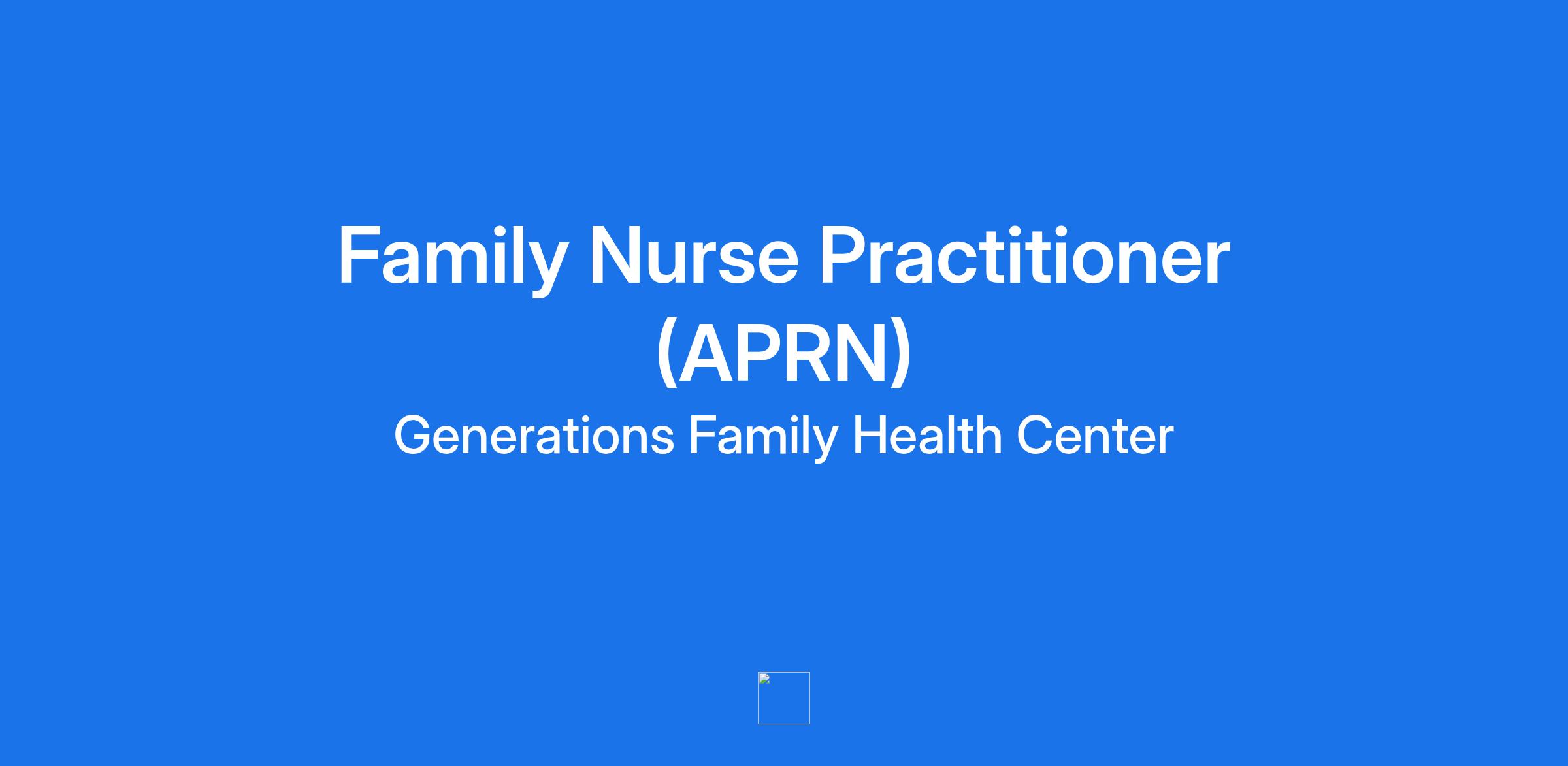 Family Nurse Practitioner (APRN)

Generations Family Health Center